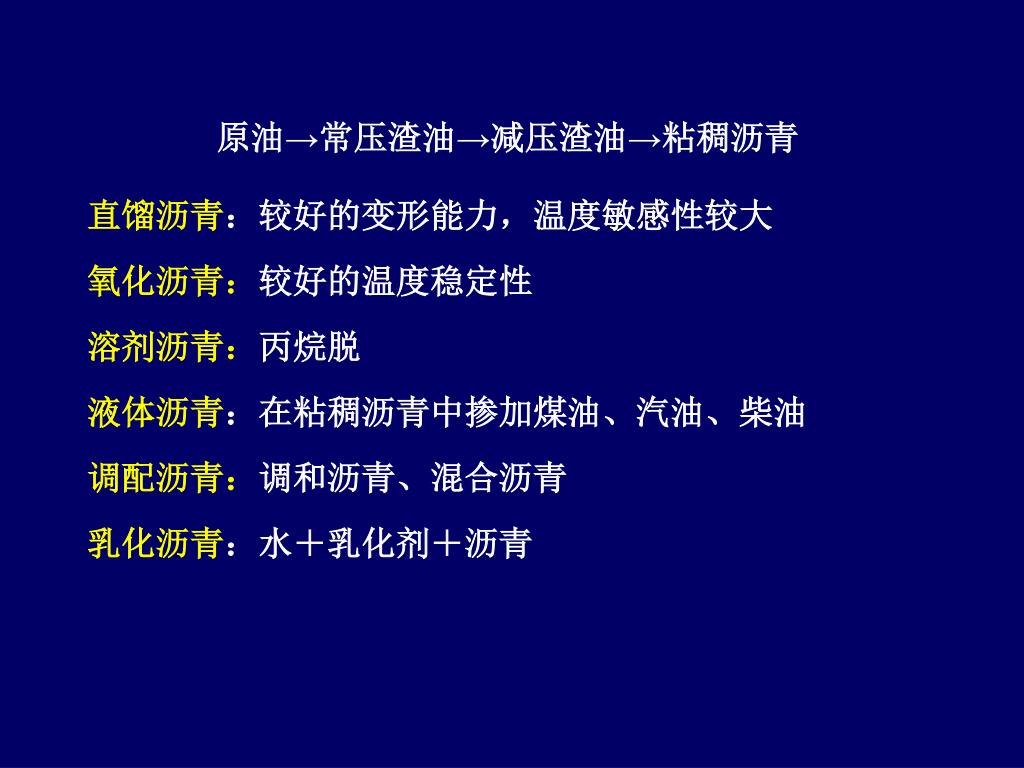 原油→常压渣油→减压渣油→粘稠沥青

直馏沥青：较好的变形能力，温度敏感性较大

氧化沥青：较好的温度稳定性

溶剂沥青：丙烷脱

液体沥青：在粘稠沥青中掺加煤油、汽油、柴油

调配沥青：调和沥青、混合沥青

乳化沥青：水＋乳化剂＋沥青